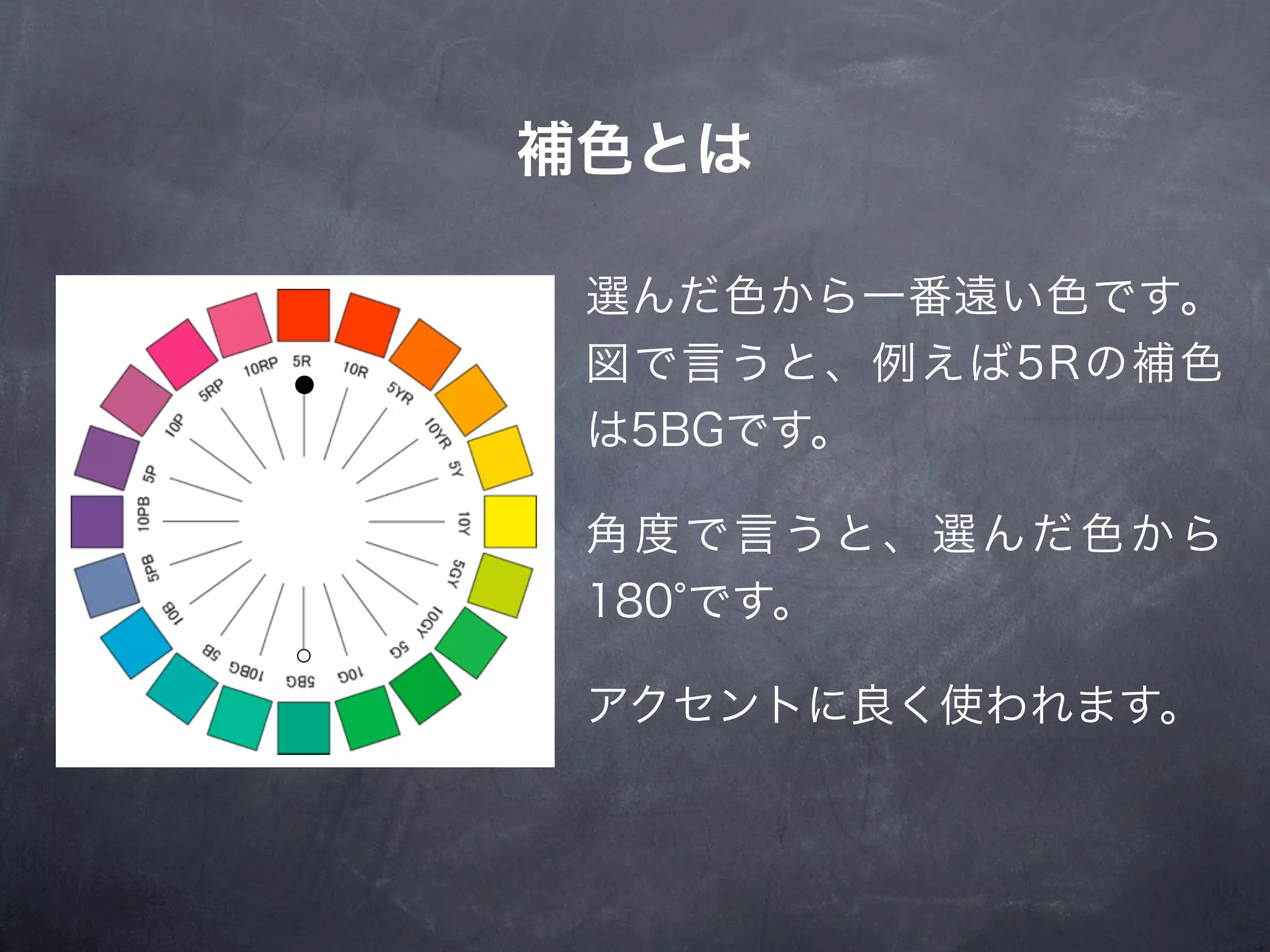 補色とは

5R 10R 5YR 10YR 5Y 10Y 5GY 10GY 5G 10G 5BG 10BG 5B 10B 5PB 10PB 5P 10P 5RP 10RP

選んだ色から一番遠い色です。図で言うと、例えば5Rの補色は5BGです。

角度で言うと、選んだ色から180°です。

アクセントに良く使われます。